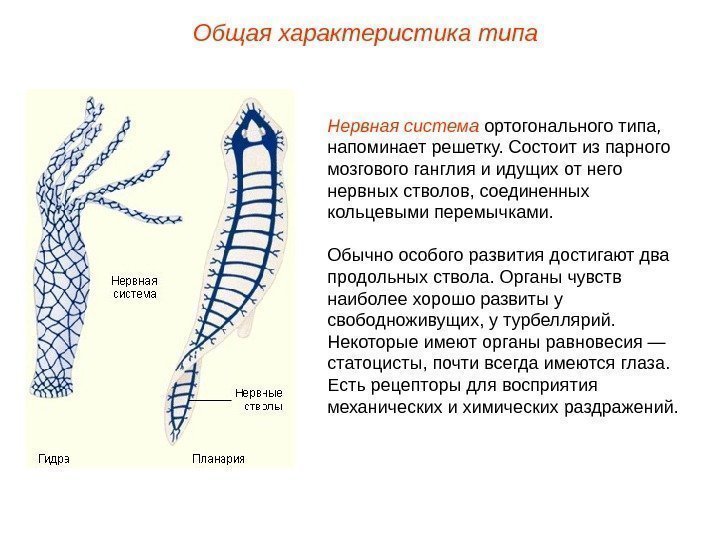 Общая характеристика типа

Нервная система
Нервные стволы
Гидра
Планария

Нервная система ортогонального типа, напоминает решетку. Состоит из парного мозгового ганглия и идущих от него нервных стволов, соединенных кольцевыми перемычками.

Обычно особого развития достигают два продольных ствола. Органы чувств наиболее хорошо развиты у свободноживущих, у турбеллярий. Некоторые имеют органы равновесия — статоцисты, почти всегда имеются глаза. Есть рецепторы для восприятия механических и химических раздражений.